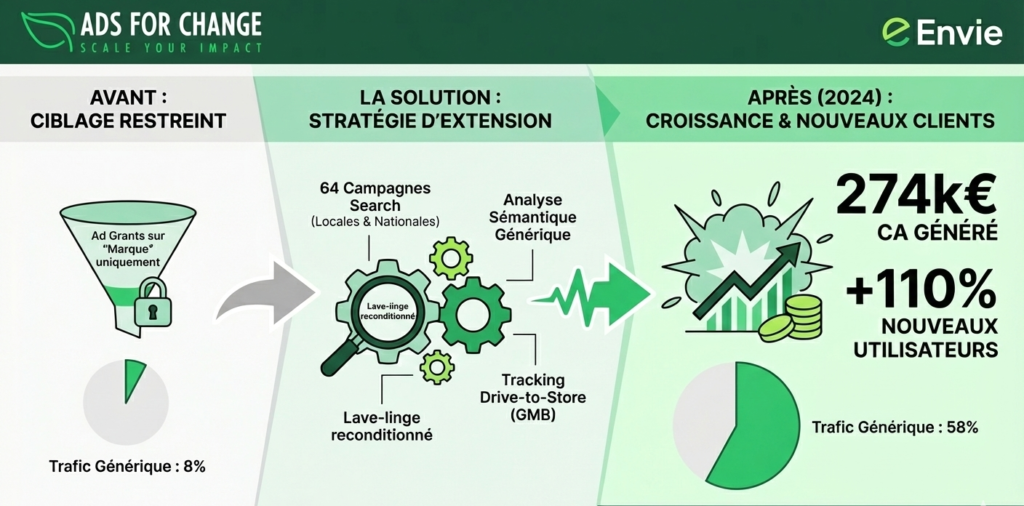 ADS FOR CHANGE
SCALE YOUR IMPACT

Envie

AVANT :
CIBLAGE RESTREINT

Ad Grants sur "Marque" uniquement

Trafic Générique : 8%

LA SOLUTION :
STRATÉGIE D'EXTENSION

64 Campagnes Search
(Locales & Nationales)

Analyse Sémantique Générique

Lave-linge reconditionné

Lave-linge reconditionné

Tracking Drive-to-Store (GMB)

APRÈS (2024) :
CROISSANCE & NOUVEAUX CLIENTS

274k€
CA GÉNÉRÉ

+110%
NOUVEAUX UTILISATEURS

Trafic Générique : 58%